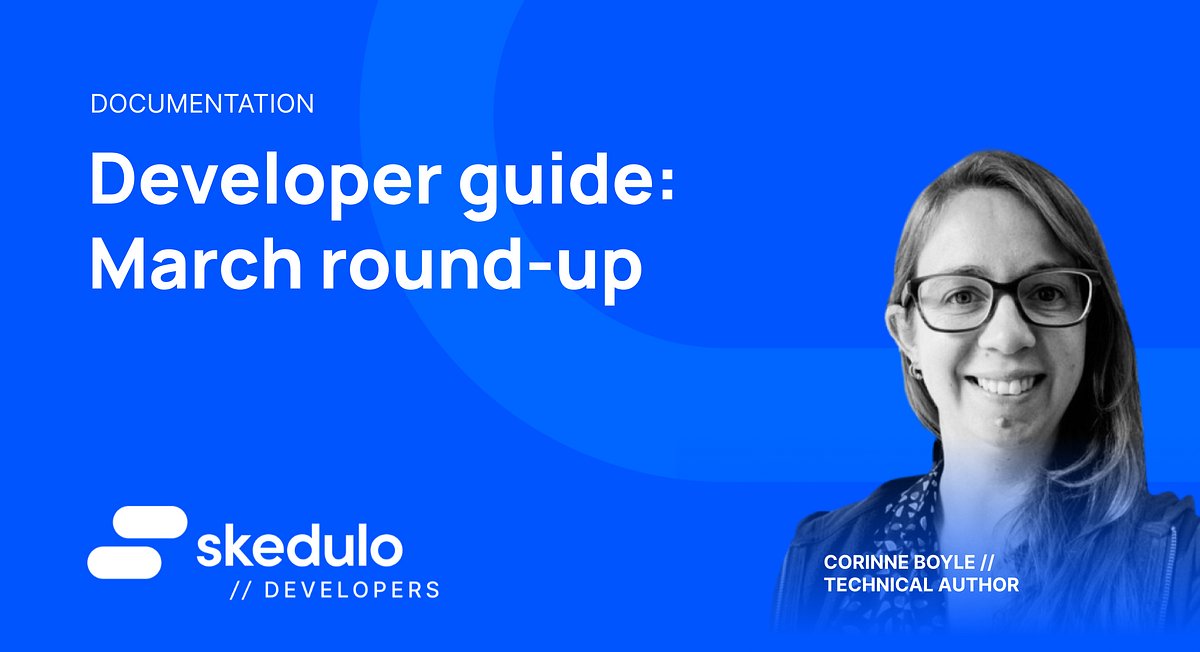 DOCUMENTATION

Developer guide: March round-up

skedulo
// DEVELOPERS

CORINNE BOYLE //
TECHNICAL AUTHOR